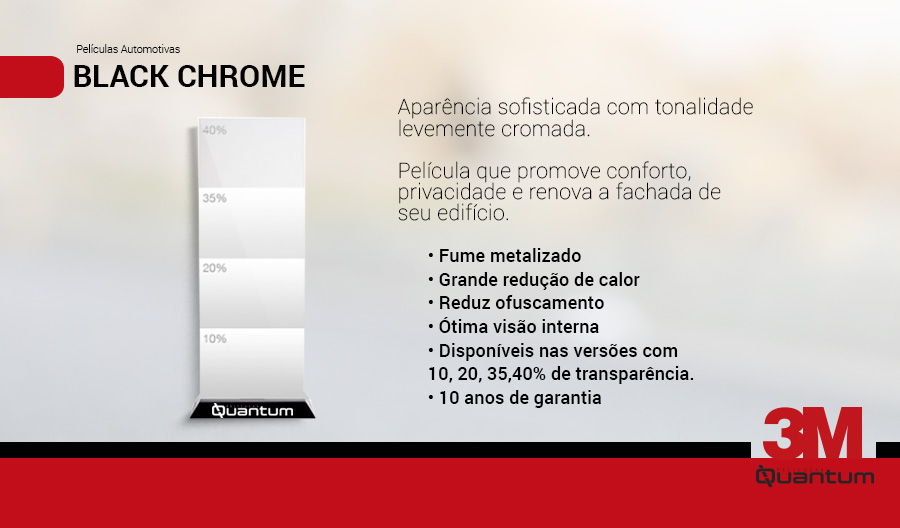 Películas Automotivas
BLACK CHROME

40%
35%
20%
10%
Quantum

Aparência sofisticada com tonalidade levemente cromada.

Película que promove conforto, privacidade e renova a fachada de seu edifício.

• Fume metalizado
• Grande redução de calor
• Reduz ofuscamento
• Ótima visão interna
• Disponíveis nas versões com 10, 20, 35,40% de transparência.
• 10 anos de garantia

3M
Quantum